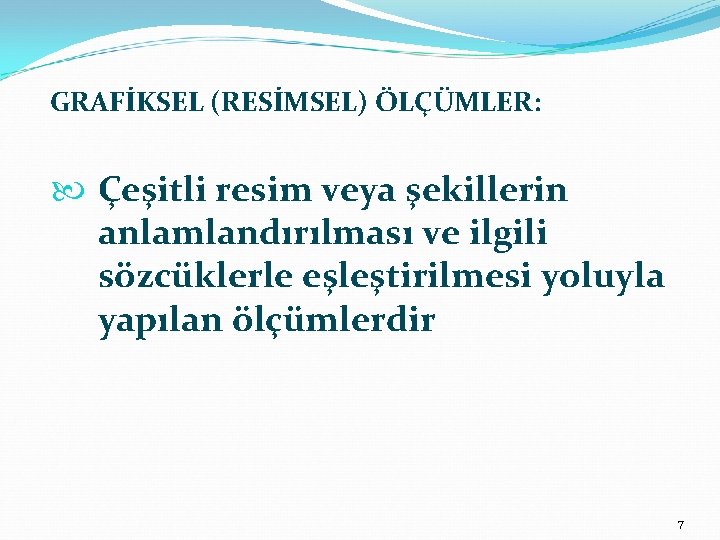 GRAFİKSEL (RESİMSEL) ÖLÇÜMLER:

Çeşitli resim veya şekillerin anlamlandırılması ve ilgili sözcüklerle eşleştirilmesi yoluyla yapılan ölçümlerdir

7